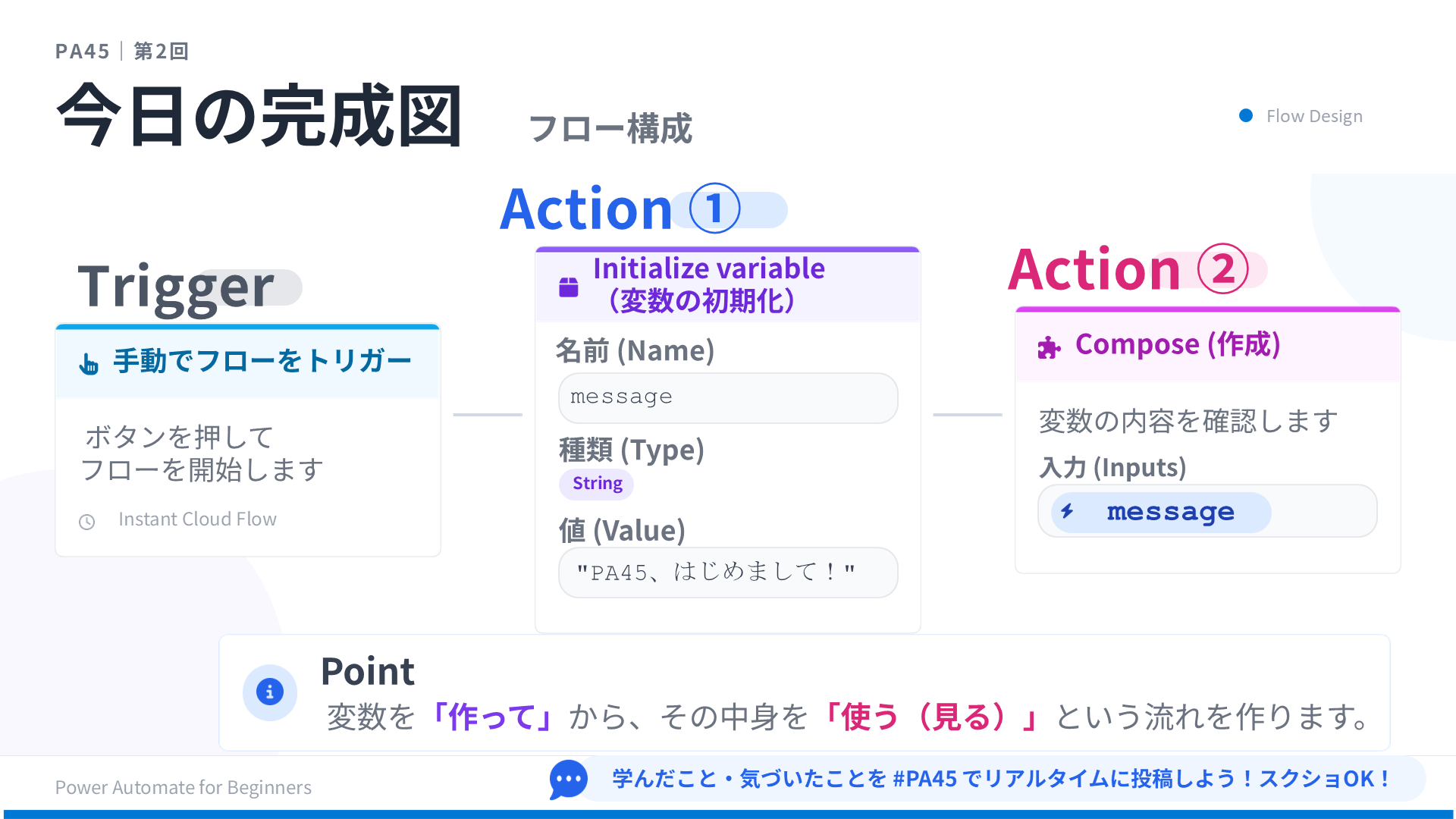 PA45 | 第2回

今日の完成図 フロー構成

Flow Design

Trigger

手動でフローをトリガー

ボタンを押して
フローを開始します

Instant Cloud Flow

Action ①

Initialize variable
（変数の初期化）

名前 (Name)

message

種類 (Type)

String

値 (Value)

"PA45、はじめまして！"

Action ②

Compose (作成)

変数の内容を確認します

入力 (Inputs)

message

Point

変数を「作って」から、その中身を「使う（見る）」という流れを作ります。

Power Automate for Beginners

学んだこと・気づいたことを #PA45 でリアルタイムに投稿しよう！スクショOK！